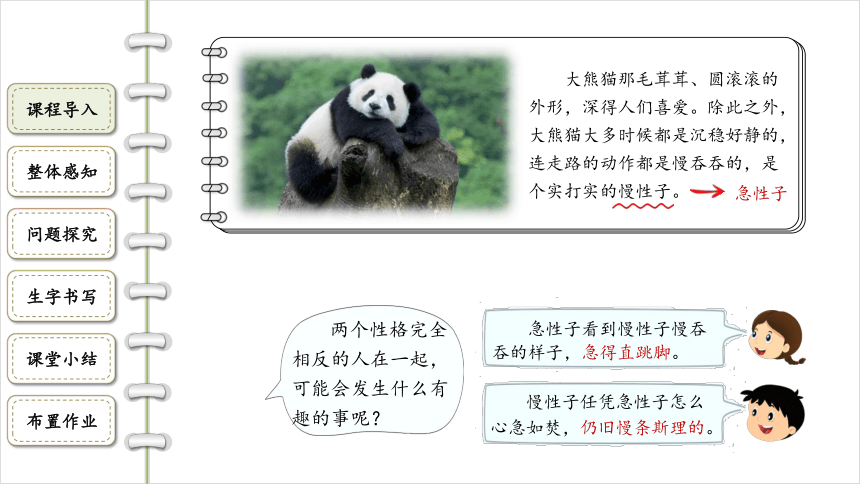 课程导入

整体感知

问题探究

生字书写

课堂小结

布置作业

大熊猫那毛茸茸、圆滚滚的外形，深得人们喜爱。除此之外，大熊猫大多时候都是沉稳好静的，连走路的动作都是慢吞吞的，是个实打实的慢性子。 急性子

两个性格完全相反的人在一起，可能会发生什么有趣的事呢？

急性子看到慢性子慢吞吞的样子，急得直跳脚。

慢性子任凭急性子怎么心急如焚，仍旧慢条斯理的。